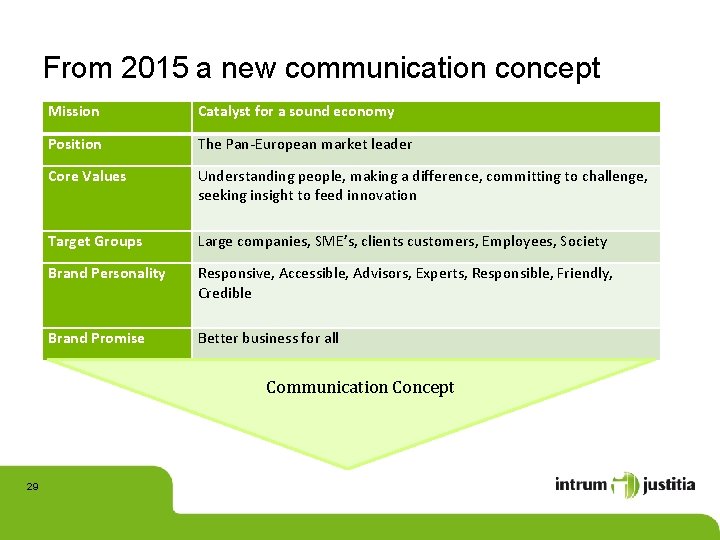 From 2015 a new communication concept

| Mission | Catalyst for a sound economy |
|---|---|
| Position | The Pan-European market leader |
| Core Values | Understanding people, making a difference, committing to challenge, seeking insight to feed innovation |
| Target Groups | Large companies, SME's, clients customers, Employees, Society |
| Brand Personality | Responsive, Accessible, Advisors, Experts, Responsible, Friendly, Credible |
| Brand Promise | Better business for all |

Communication Concept

29

intrum justitia